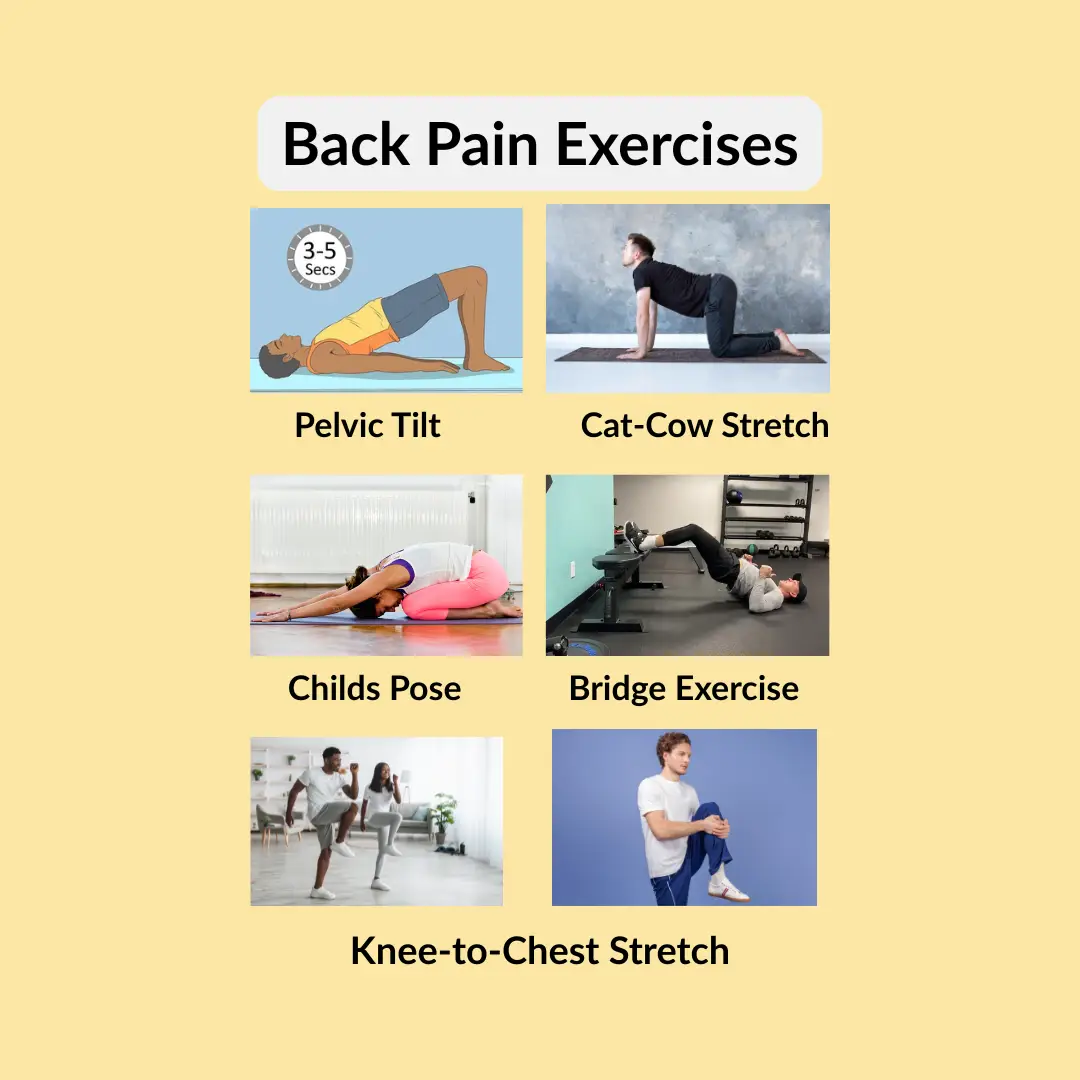 Back Pain Exercises

3-5 Secs

Pelvic Tilt

Cat-Cow Stretch

Childs Pose

Bridge Exercise

Knee-to-Chest Stretch